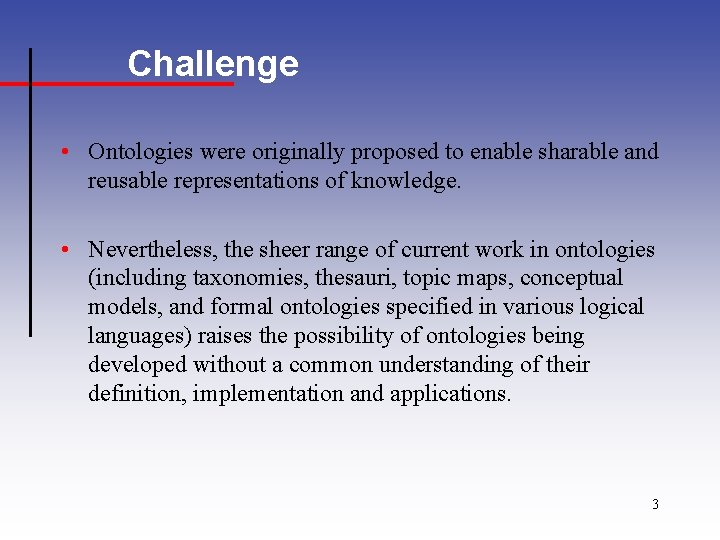 Challenge

• Ontologies were originally proposed to enable sharable and reusable representations of knowledge.

• Nevertheless, the sheer range of current work in ontologies (including taxonomies, thesauri, topic maps, conceptual models, and formal ontologies specified in various logical languages) raises the possibility of ontologies being developed without a common understanding of their definition, implementation and applications.

3